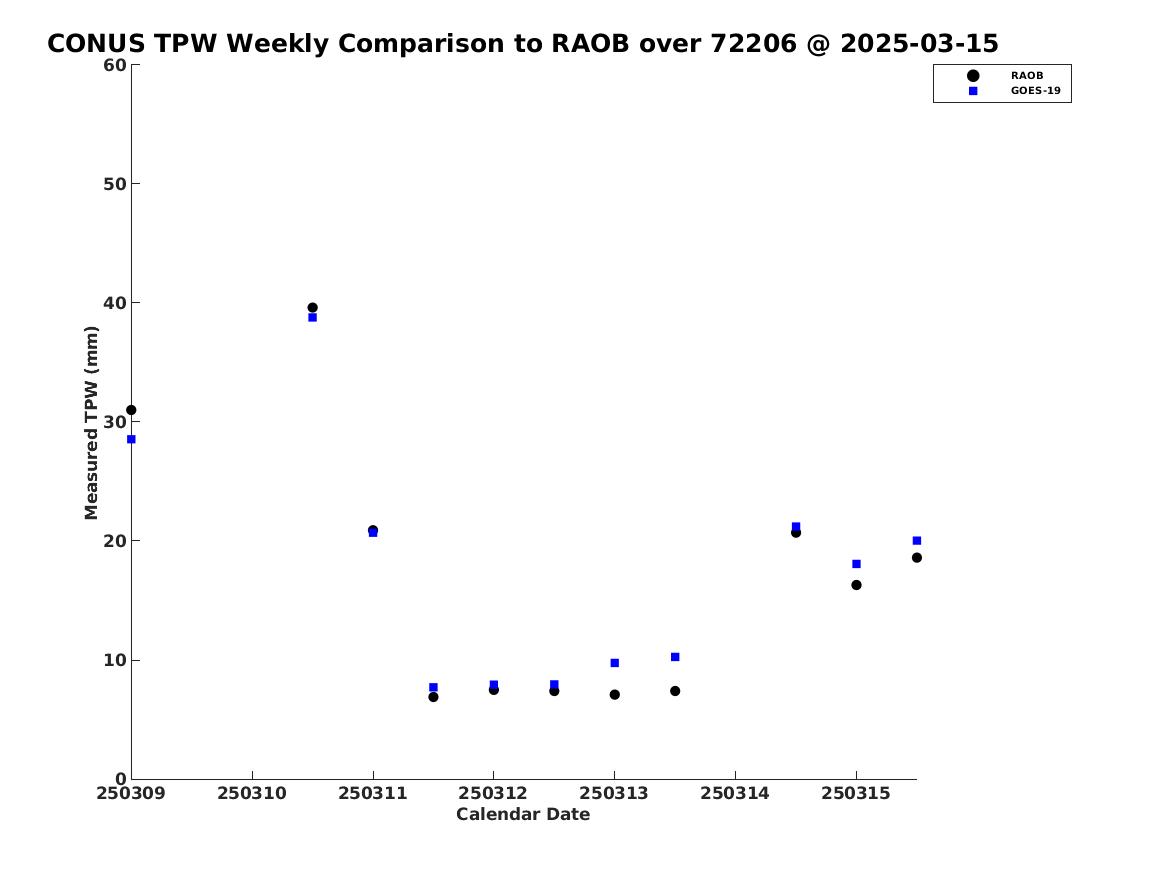 CONUS TPW Weekly Comparison to RAOB over 72206 @ 2025-03-15

RAOB
GOES-19

Measured TPW (mm)

60
50
40
30
20
10
0

250309 250310 250311 250312 250313 250314 250315

Calendar Date